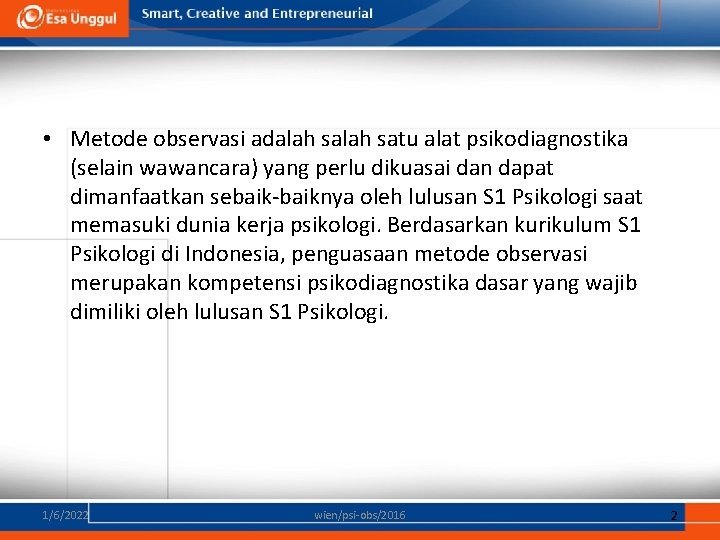 Esa Unggul

Smart, Creative and Entrepreneurial

• Metode observasi adalah salah satu alat psikodiagnostika (selain wawancara) yang perlu dikuasai dan dapat dimanfaatkan sebaik-baiknya oleh lulusan S1 Psikologi saat memasuki dunia kerja psikologi. Berdasarkan kurikulum S1 Psikologi di Indonesia, penguasaan metode observasi merupakan kompetensi psikodiagnostika dasar yang wajib dimiliki oleh lulusan S1 Psikologi.

1/6/2022

wien/psi-obs/2016

2